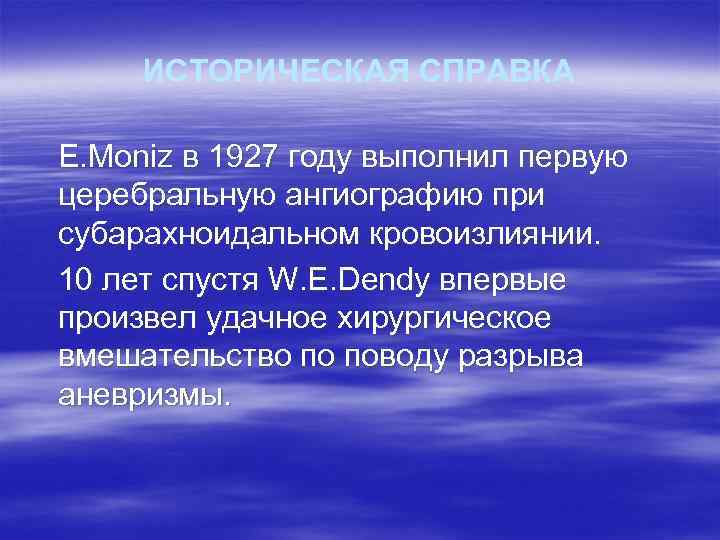 ИСТОРИЧЕСКАЯ СПРАВКА

E.Moniz в 1927 году выполнил первую церебральную ангиографию при субарахноидальном кровоизлиянии.

10 лет спустя W.E.Dendy впервые произвел удачное хирургическое вмешательство по поводу разрыва аневризмы.